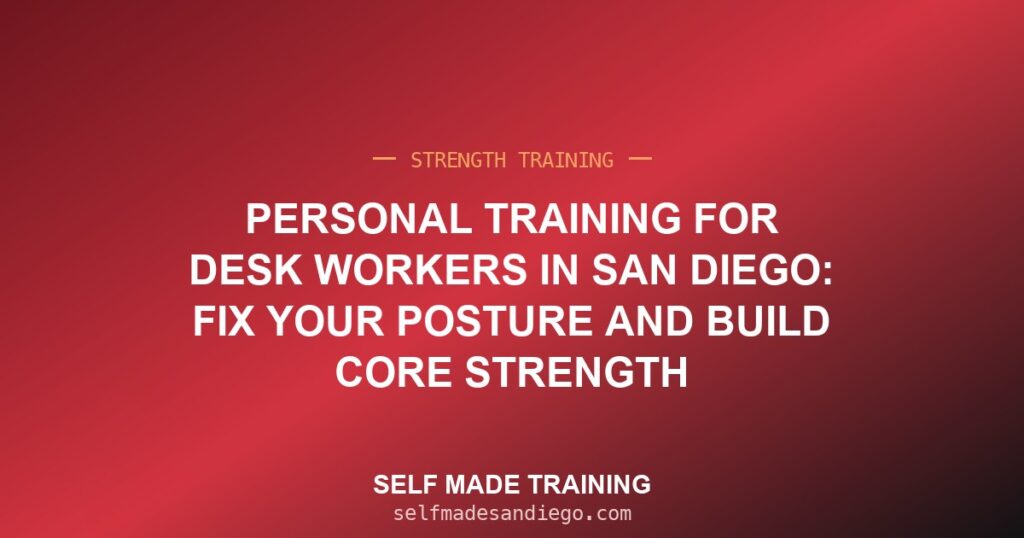 — STRENGTH TRAINING —

PERSONAL TRAINING FOR DESK WORKERS IN SAN DIEGO: FIX YOUR POSTURE AND BUILD CORE STRENGTH

SELF MADE TRAINING
selfmadesandiego.com